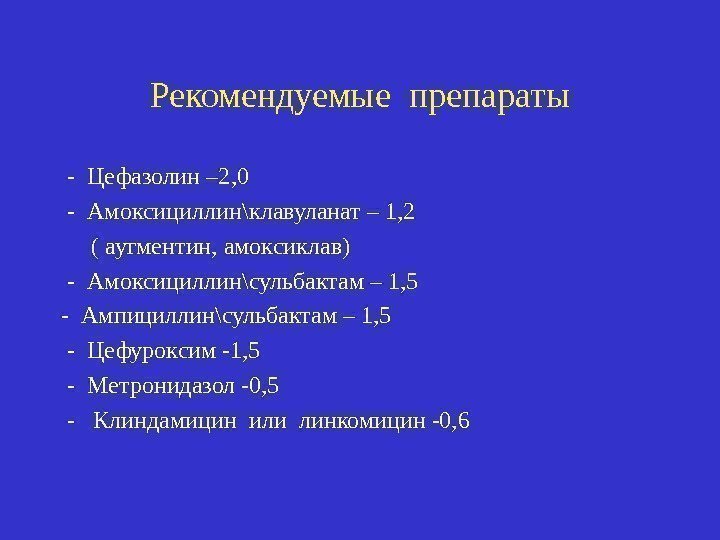 Рекомендуемые препараты

- Цефазолин –2,0
- Амоксициллин\клавуланат – 1,2
( аугментин, амоксиклав)
- Амоксициллин\сульбактам – 1,5
- Ампициллин\сульбактам – 1,5
- Цефуроксим -1,5
- Метронидазол -0,5
- Клиндамицин или линкомицин -0,6